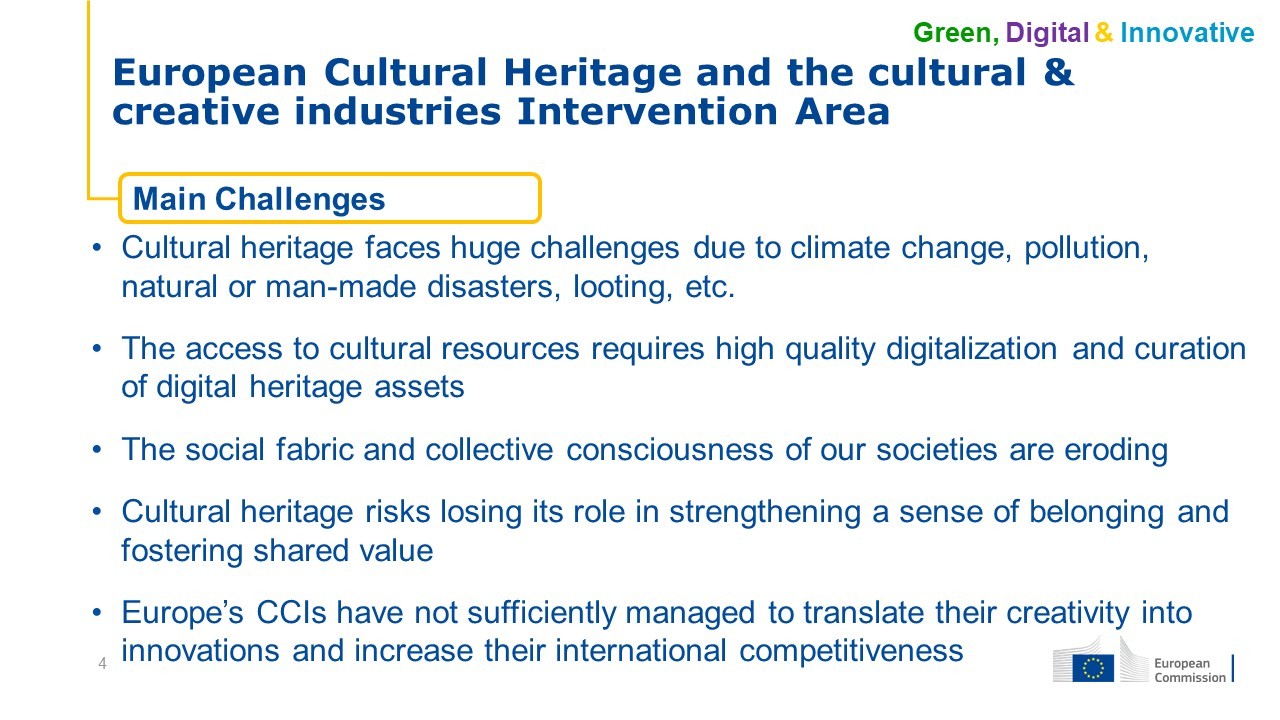 Green, Digital & Innovative

European Cultural Heritage and the cultural & creative industries Intervention Area

Main Challenges

• Cultural heritage faces huge challenges due to climate change, pollution, natural or man-made disasters, looting, etc.

• The access to cultural resources requires high quality digitalization and curation of digital heritage assets

• The social fabric and collective consciousness of our societies are eroding

• Cultural heritage risks losing its role in strengthening a sense of belonging and fostering shared value

• Europe's CCIs have not sufficiently managed to translate their creativity into innovations and increase their international competitiveness

4

European Commission